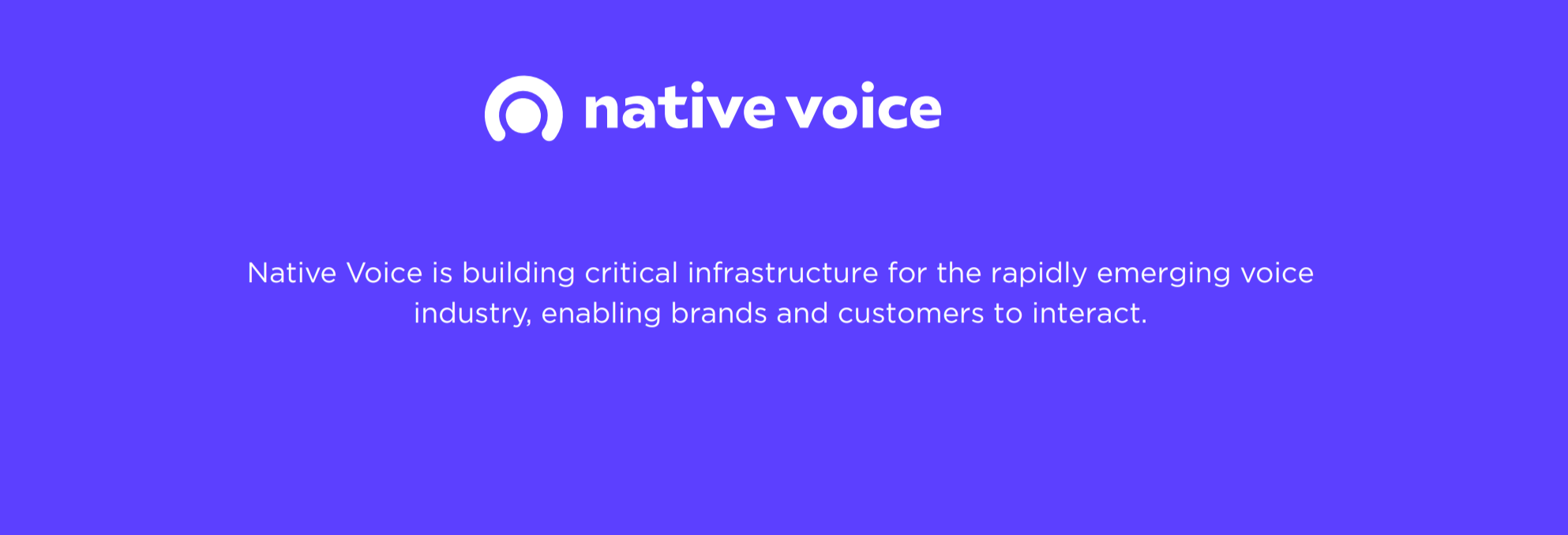 native voice

Native Voice is building critical infrastructure for the rapidly emerging voice industry, enabling brands and customers to interact.